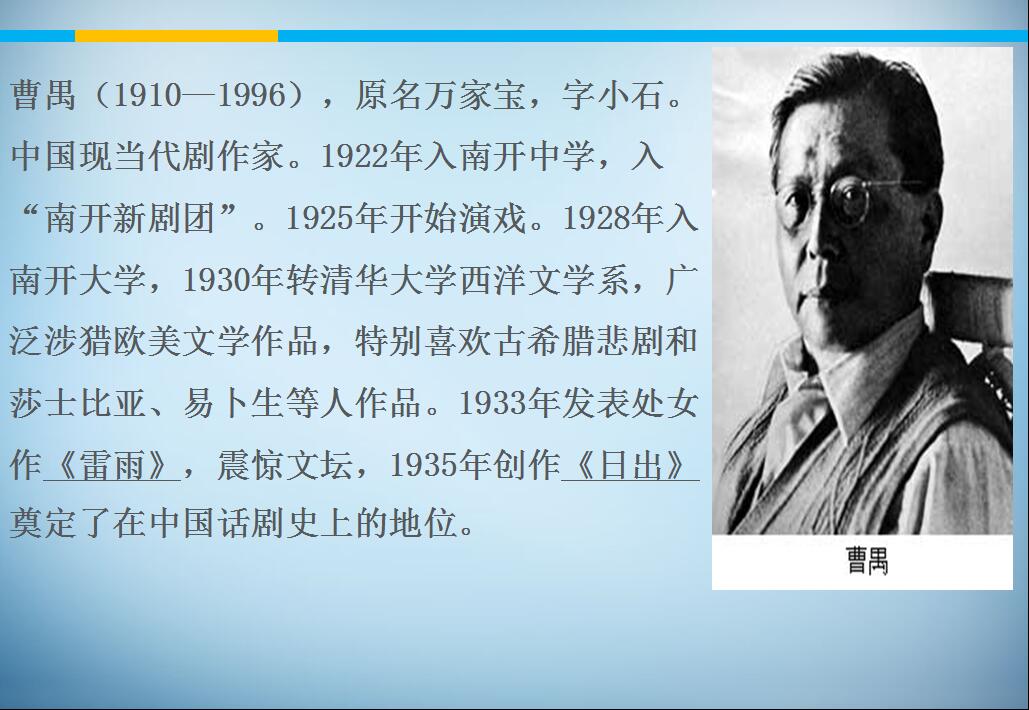 曹禺（1910—1996），原名万家宝，字小石。中国现当代剧作家。1922年入南开中学，入“南开新剧团”。1925年开始演戏。1928年入南开大学，1930年转清华大学西洋文学系，广泛涉猎欧美文学作品，特别喜欢古希腊悲剧和莎士比亚、易卜生等人作品。1933年发表处女作《雷雨》，震惊文坛，1935年创作《日出》奠定了在中国话剧史上的地位。

曹禺